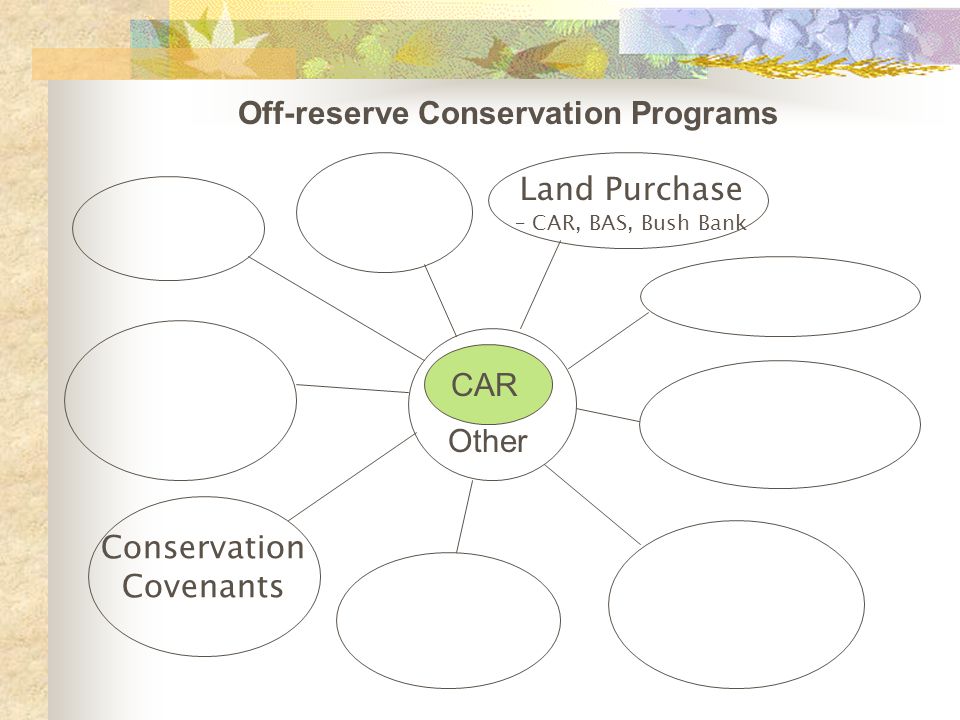 Off-reserve Conservation Programs

Land Purchase
– CAR, BAS, Bush Bank

CAR

Other

Conservation Covenants